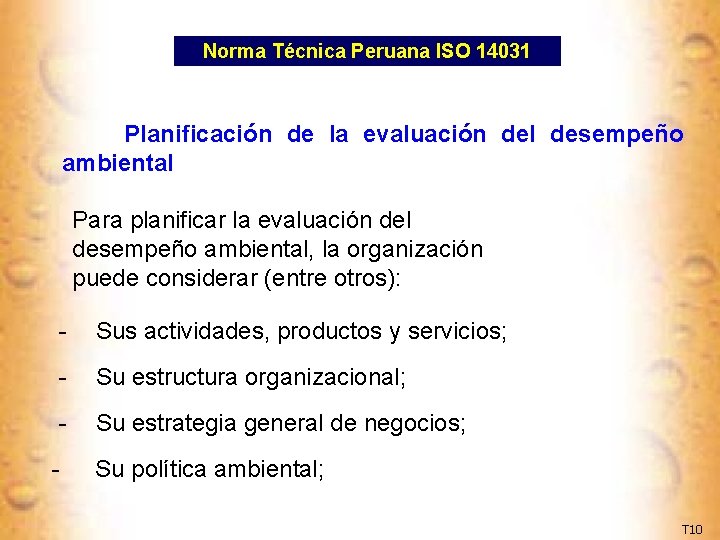 Norma Técnica Peruana ISO 14031

Planificación de la evaluación del desempeño ambiental

Para planificar la evaluación del desempeño ambiental, la organización puede considerar (entre otros):

- Sus actividades, productos y servicios;

- Su estructura organizacional;

- Su estrategia general de negocios;

- Su política ambiental;

T10